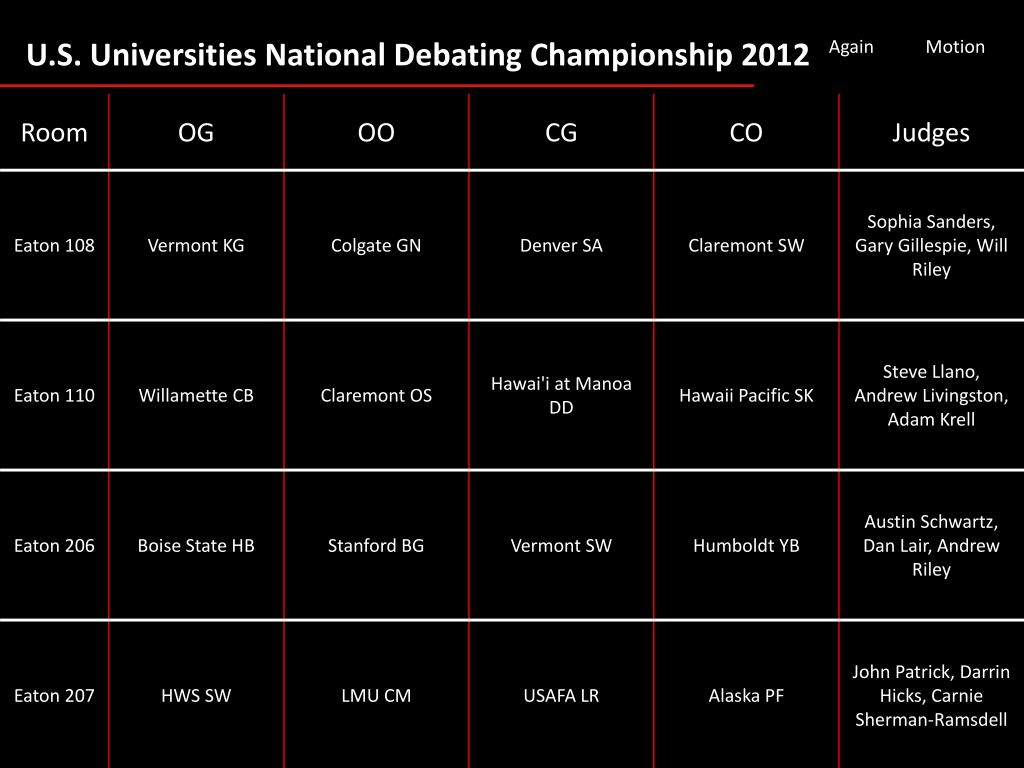 U.S. Universities National Debating Championship 2012

Again

Motion

| Room | OG | OO | CG | CO | Judges |
|---|---|---|---|---|---|
| Eaton 108 | Vermont KG | Colgate GN | Denver SA | Claremont SW | Sophia Sanders, Gary Gillespie, Will Riley |
| Eaton 110 | Willamette CB | Claremont OS | Hawai'i at Manoa DD | Hawaii Pacific SK | Steve Llano, Andrew Livingston, Adam Krell |
| Eaton 206 | Boise State HB | Stanford BG | Vermont SW | Humboldt YB | Austin Schwartz, Dan Lair, Andrew Riley |
| Eaton 207 | HWS SW | LMU CM | USAFA LR | Alaska PF | John Patrick, Darrin Hicks, Carnie Sherman-Ramsdell |